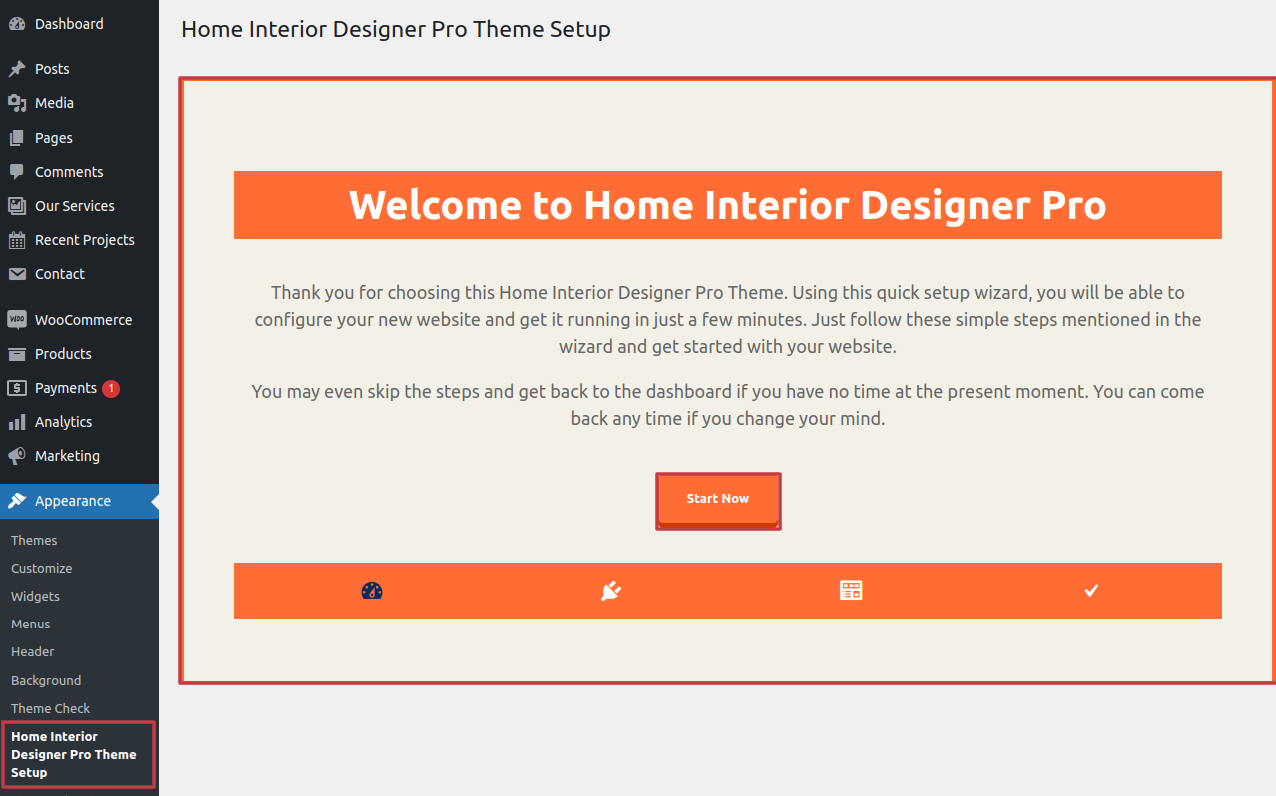 Dashboard
Posts
Media
Pages
Comments
Our Services
Recent Projects
Contact
WooCommerce
Products
Payments 1
Analytics
Marketing
Appearance
Themes
Customize
Widgets
Menus
Header
Background
Theme Check
Home Interior Designer Pro Theme Setup

Home Interior Designer Pro Theme Setup

Welcome to Home Interior Designer Pro

Thank you for choosing this Home Interior Designer Pro Theme. Using this quick setup wizard, you will be able to configure your new website and get it running in just a few minutes. Just follow these simple steps mentioned in the wizard and get started with your website.

You may even skip the steps and get back to the dashboard if you have no time at the present moment. You can come back any time if you change your mind.

Start Now